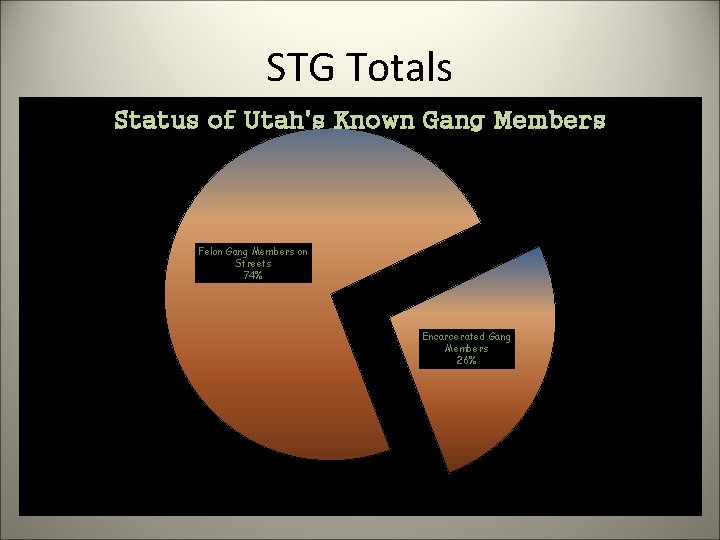 STG Totals

Status of Utah's Known Gang Members

Felon Gang Members on Streets
74%

Encarcerated Gang Members
26%